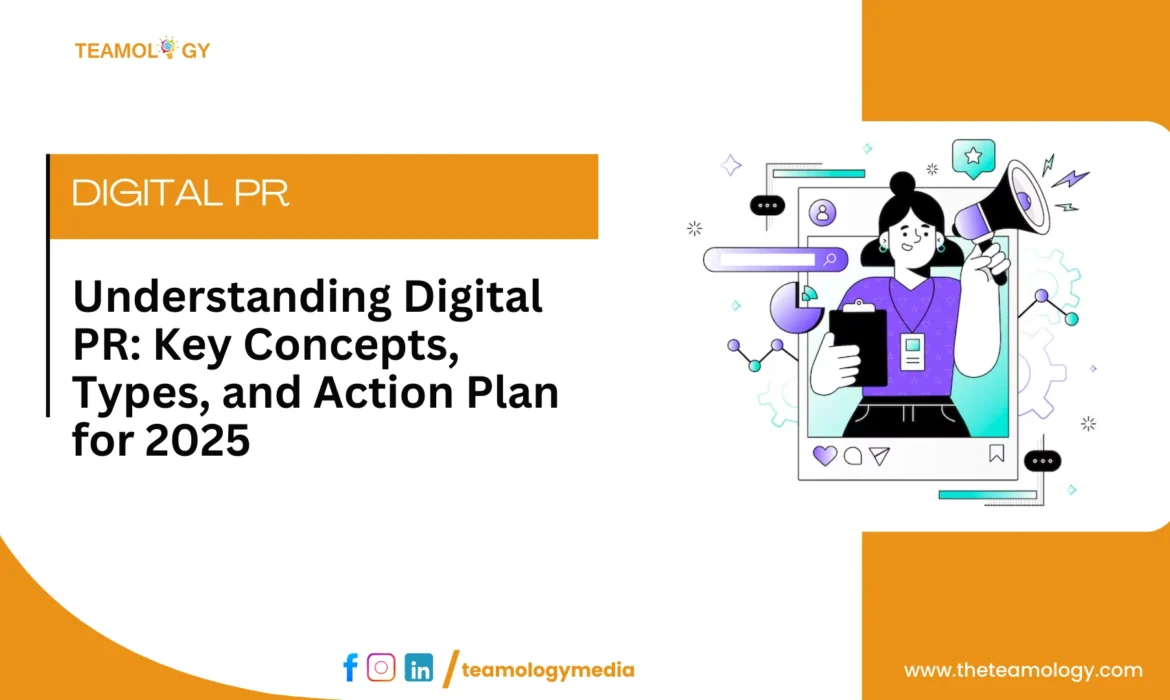 TEAMOLOGY

DIGITAL PR

Understanding Digital PR: Key Concepts, Types, and Action Plan for 2025

/teamologymedia

www.theteamology.com